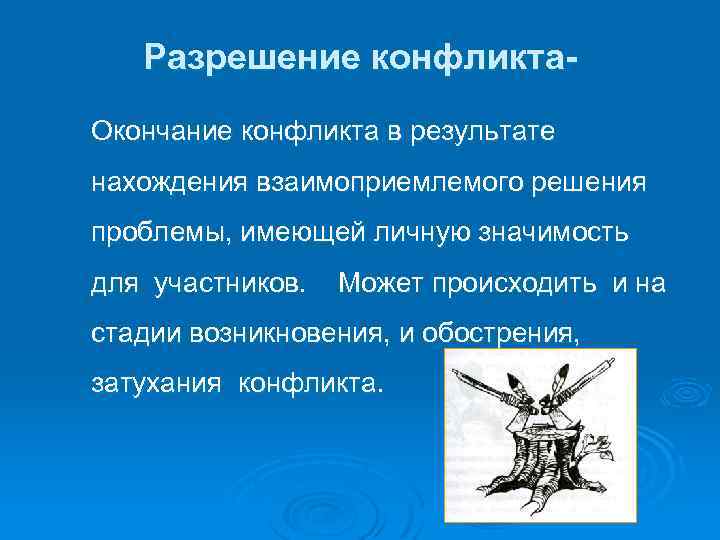 Разрешение конфликта-

Окончание конфликта в результате нахождения взаимоприемлемого решения проблемы, имеющей личную значимость для участников. Может происходить и на стадии возникновения, и обострения, затухания конфликта.